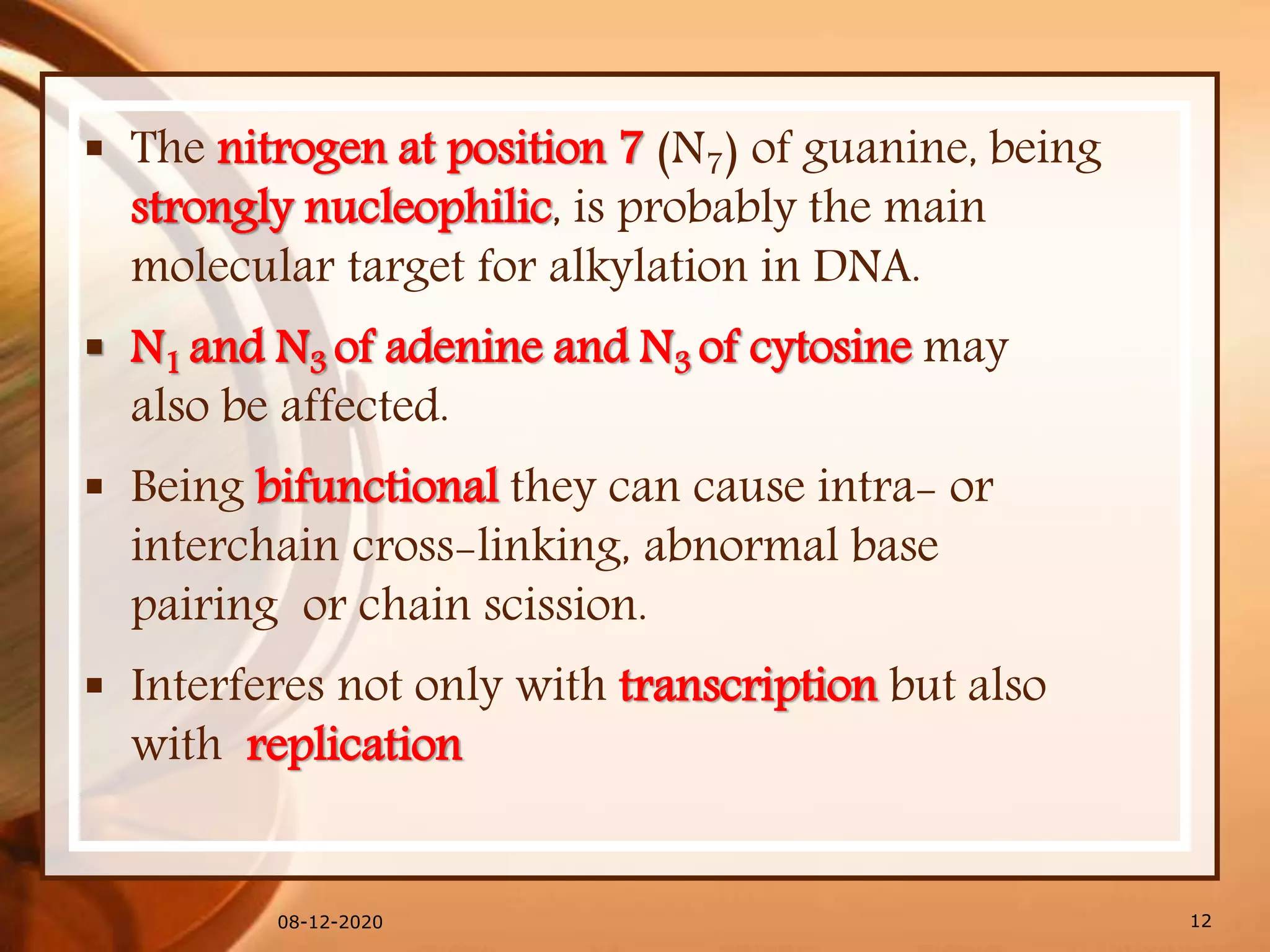 ▪ The nitrogen at position 7 ($N_7$) of guanine, being strongly nucleophilic, is probably the main molecular target for alkylation in DNA.

▪ $N_1$ and $N_3$ of adenine and $N_3$ of cytosine may also be affected.

▪ Being bifunctional they can cause intra- or interchain cross-linking, abnormal base pairing or chain scission.

▪ Interferes not only with transcription but also with replication

08-12-2020

12